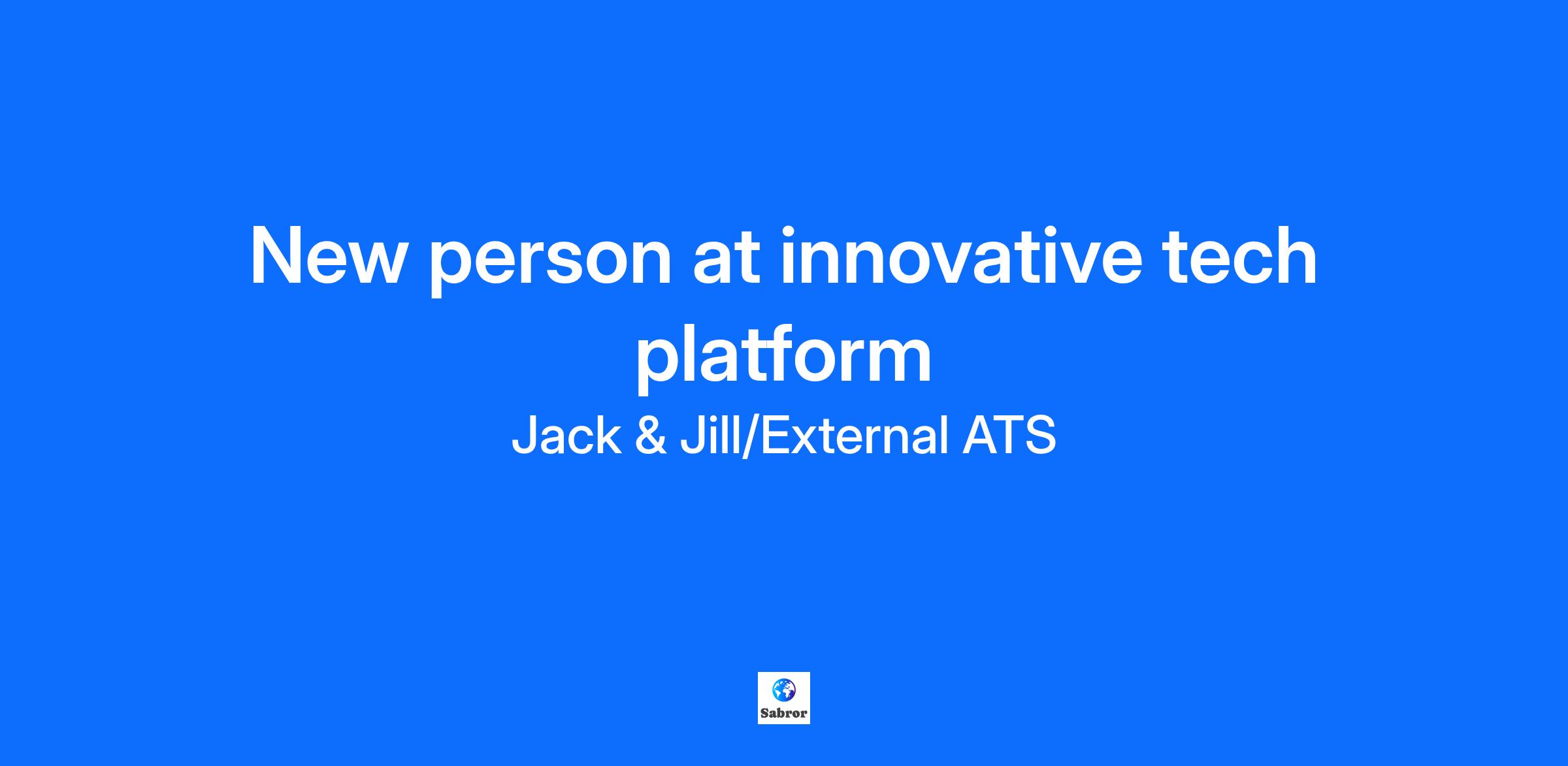 New person at innovative tech platform

Jack & Jill/External ATS

Sabror